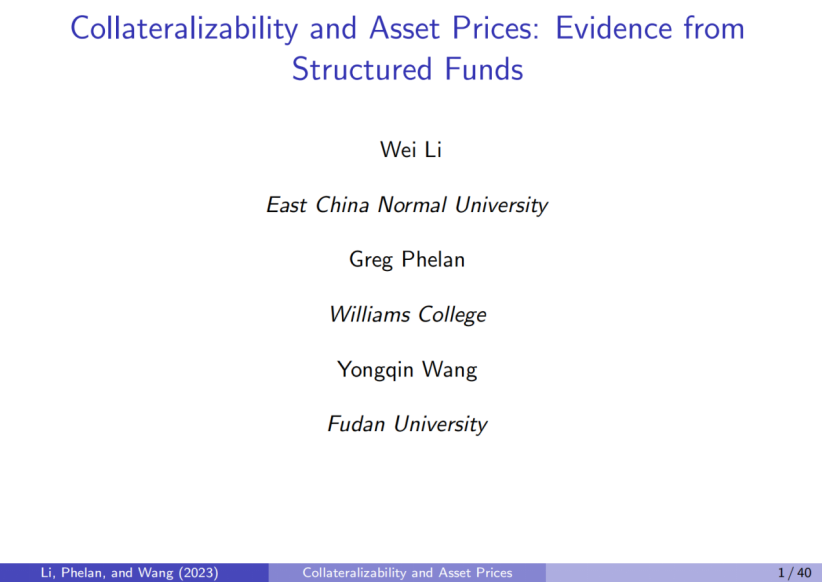 Collateralizability and Asset Prices: Evidence from Structured Funds

Wei Li

East China Normal University

Greg Phelan

Williams College

Yongqin Wang

Fudan University

Li, Phelan, and Wang (2023) Collateralizability and Asset Prices 1 / 40